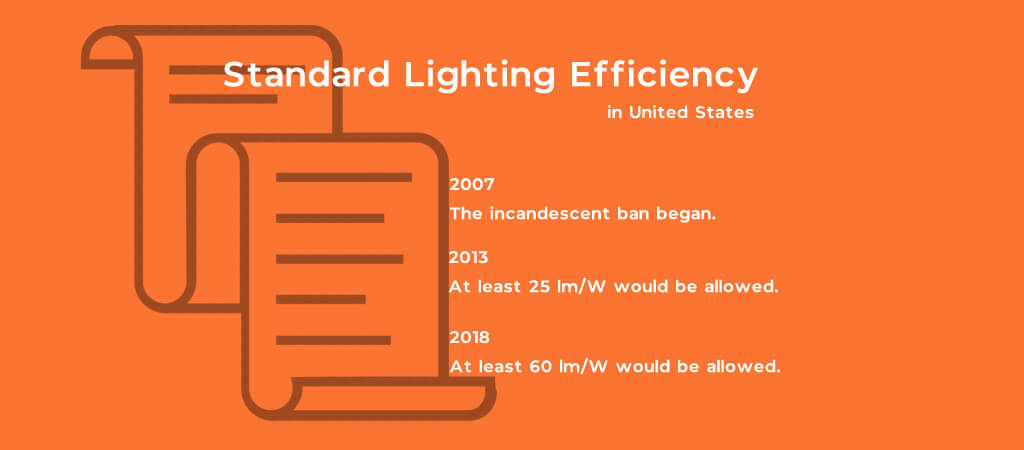 Standard Lighting Efficiency
in United States

2007
The incandescent ban began.

2013
At least 25 lm/W would be allowed.

2018
At least 60 lm/W would be allowed.